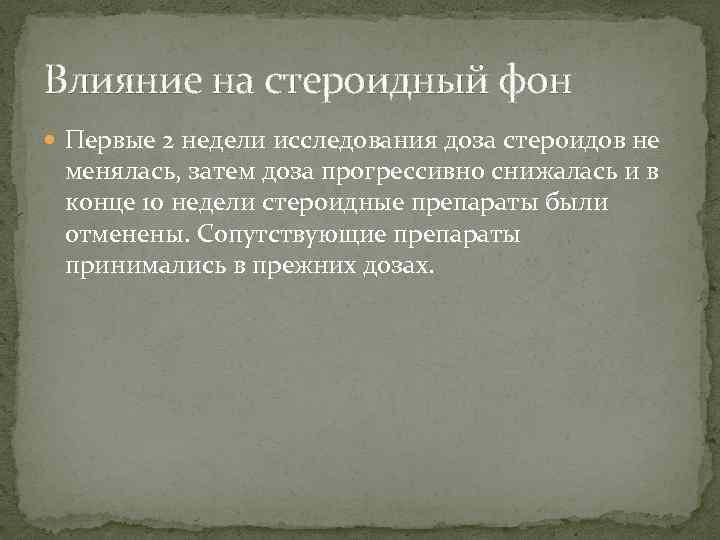 Влияние на стероидный фон

Первые 2 недели исследования доза стероидов не менялась, затем доза прогрессивно снижалась и в конце 10 недели стероидные препараты были отменены. Сопутствующие препараты принимались в прежних дозах.